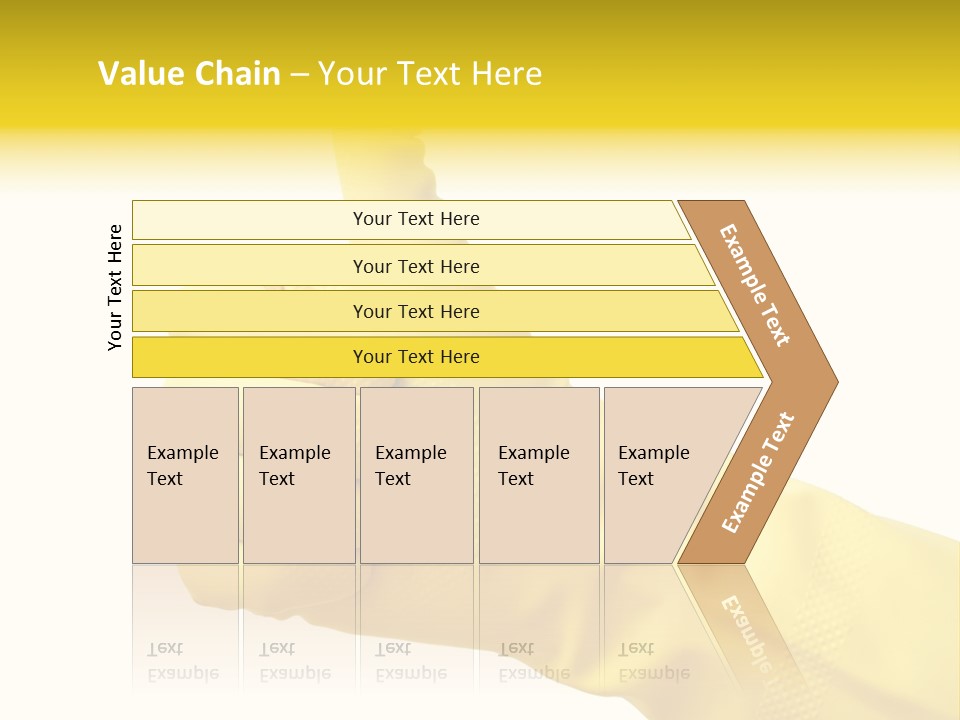 Value Chain – Your Text Here

Your Text Here

Your Text Here

Your Text Here

Your Text Here

Your Text Here

Example Text

Example Text

Example Text

Example Text

Example Text

Example Text

Example Text